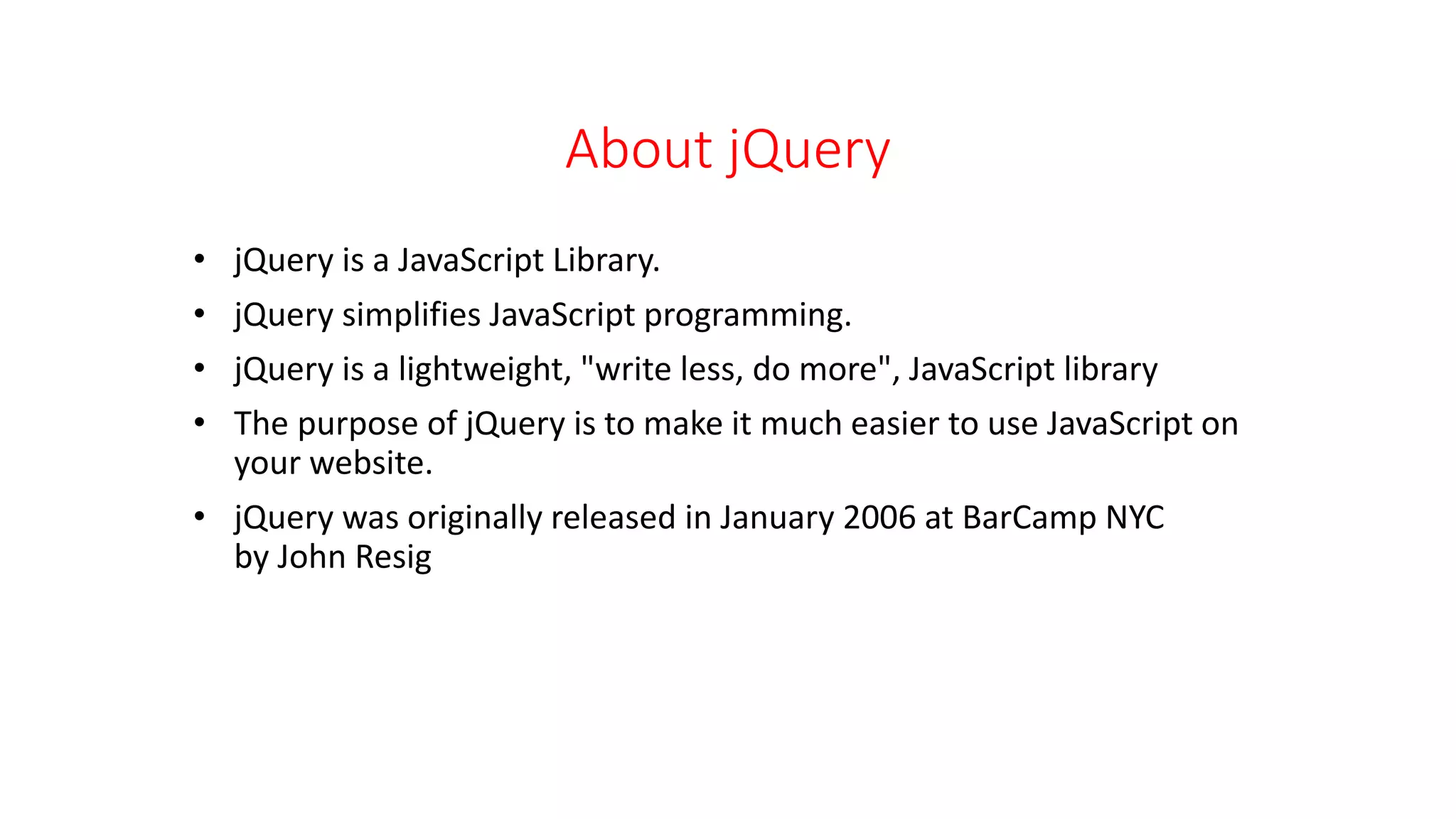 About jQuery

• jQuery is a JavaScript Library.
• jQuery simplifies JavaScript programming.
• jQuery is a lightweight, "write less, do more", JavaScript library
• The purpose of jQuery is to make it much easier to use JavaScript on your website.
• jQuery was originally released in January 2006 at BarCamp NYC by John Resig